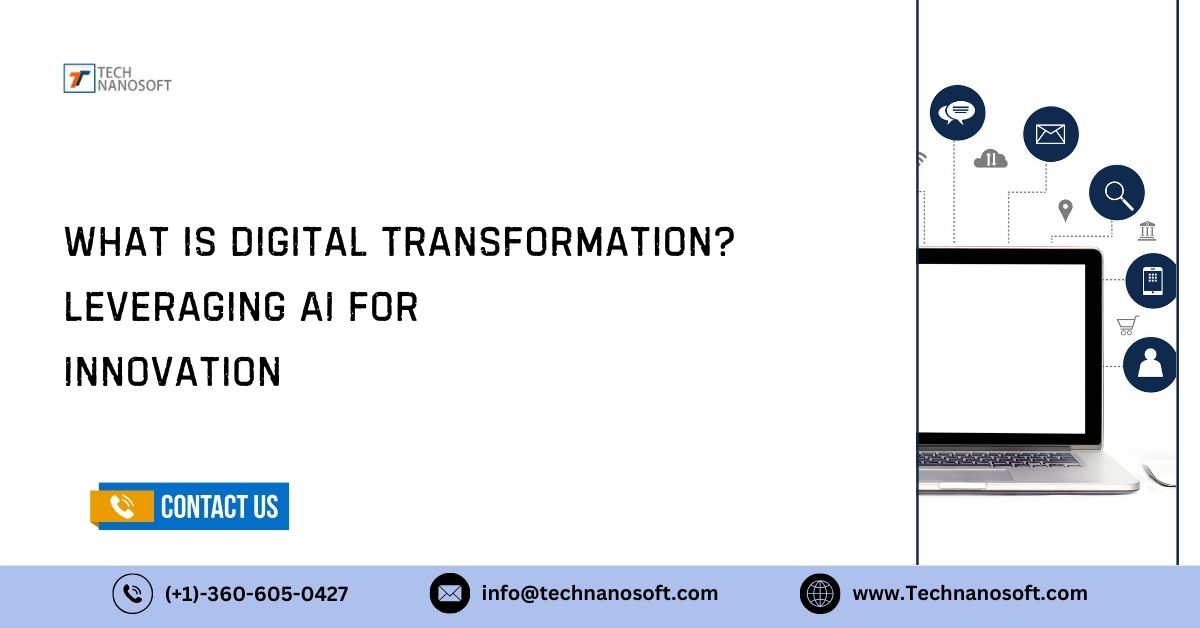 TECH NANOSOFT

WHAT IS DIGITAL TRANSFORMATION? LEVERAGING AI FOR INNOVATION

CONTACT US

(+1)-360-605-0427

info@technanosoft.com

www.Technanosoft.com